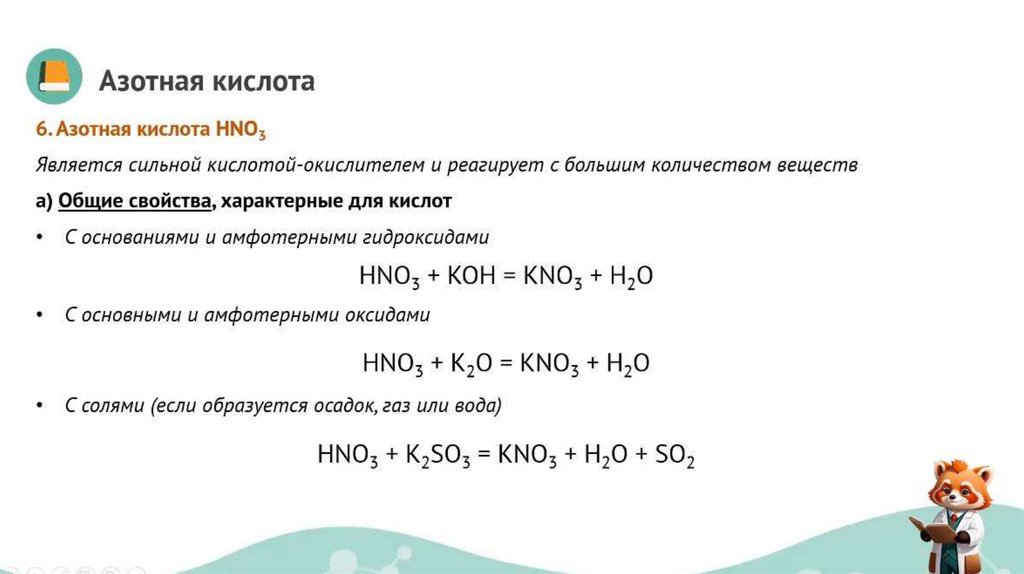 Азотная кислота

6. Азотная кислота $HNO_3$

Является сильной кислотой-окислителем и реагирует с большим количеством веществ

а) Общие свойства, характерные для кислот

• С основаниями и амфотерными гидроксидами

$HNO_3 + KOH = KNO_3 + H_2O$

• С основными и амфотерными оксидами

$HNO_3 + K_2O = KNO_3 + H_2O$

• С солями (если образуется осадок, газ или вода)

$HNO_3 + K_2SO_3 = KNO_3 + H_2O + SO_2$